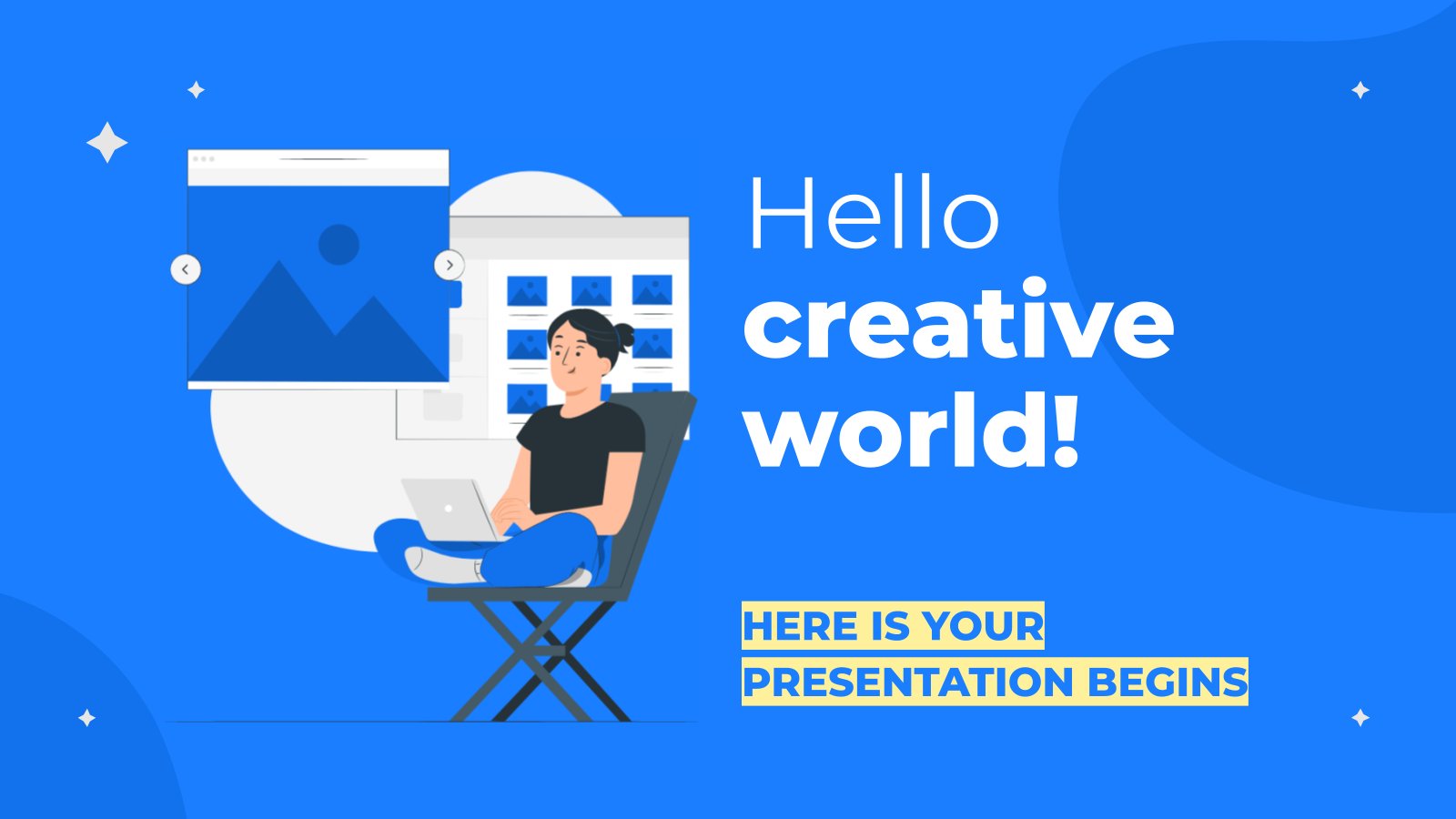 Hello
creative
world!

HERE IS YOUR
PRESENTATION BEGINS